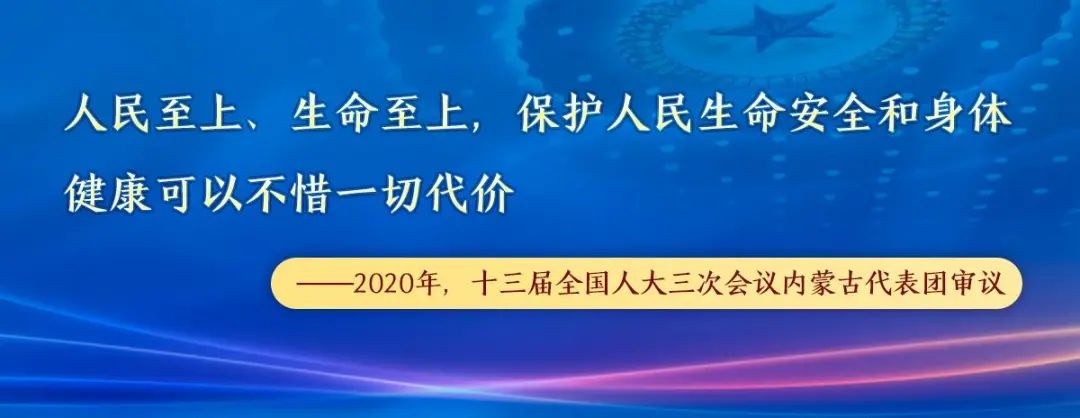 人民至上、生命至上，保护人民生命安全和身体健康可以不惜一切代价

——2020年，十三届全国人大三次会议内蒙古代表团审议